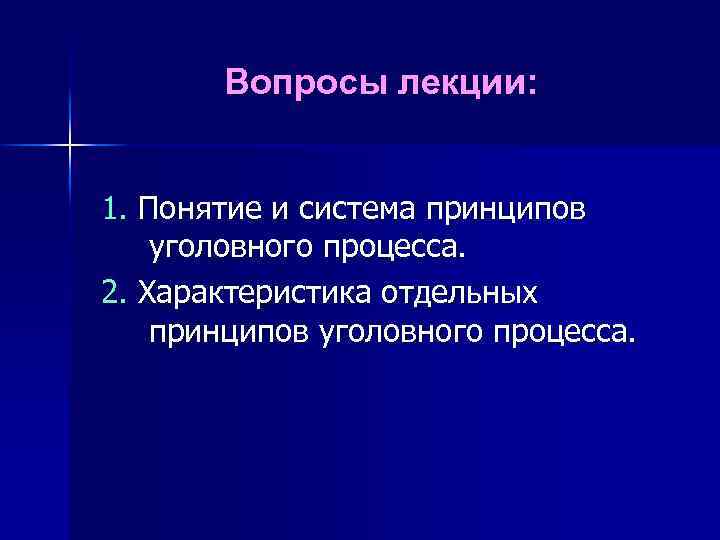 Вопросы лекции:

1. Понятие и система принципов уголовного процесса.

2. Характеристика отдельных принципов уголовного процесса.